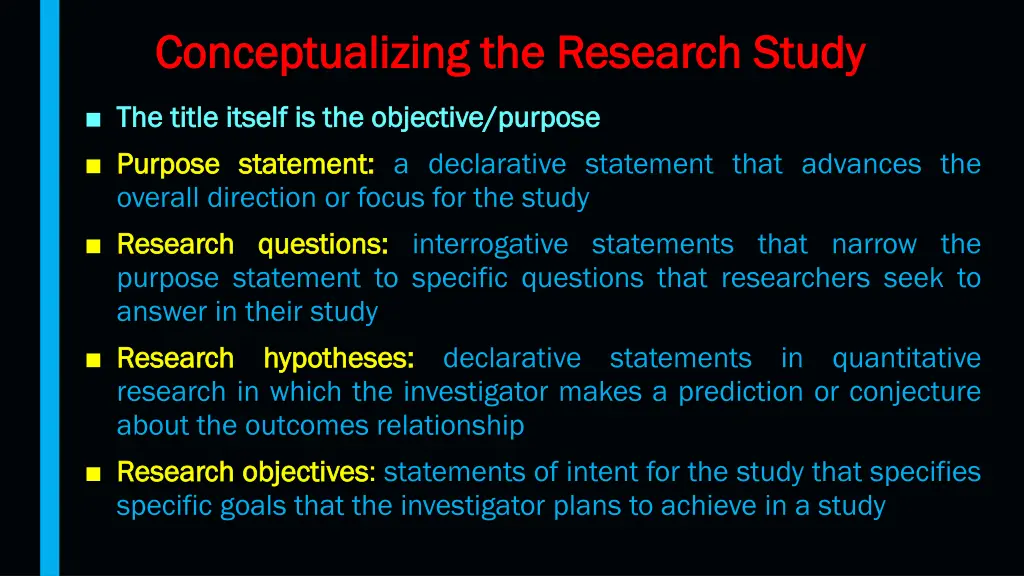 Conceptualizing the Research Study

■ The title itself is the objective/purpose

■ Purpose statement: a declarative statement that advances the overall direction or focus for the study

■ Research questions: interrogative statements that narrow the purpose statement to specific questions that researchers seek to answer in their study

■ Research hypotheses: declarative statements in quantitative research in which the investigator makes a prediction or conjecture about the outcomes relationship

■ Research objectives: statements of intent for the study that specifies specific goals that the investigator plans to achieve in a study